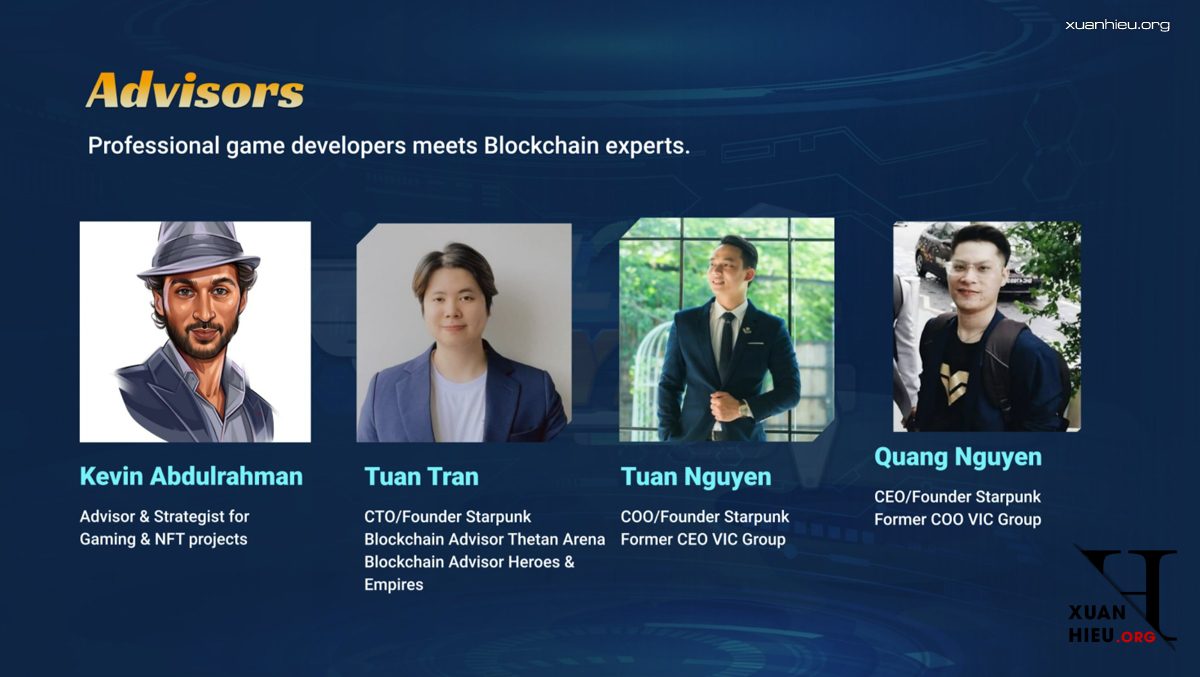 xuanhieu.org

Advisors

Professional game developers meets Blockchain experts.

Kevin Abdulrahman

Advisor & Strategist for Gaming & NFT projects

Tuan Tran

CTO/Founder Starpunk
Blockchain Advisor Thetan Arena
Blockchain Advisor Heroes & Empires

Tuan Nguyen

COO/Founder Starpunk
Former CEO VIC Group

Quang Nguyen

CEO/Founder Starpunk
Former COO VIC Group

XUAN HIEU.ORG